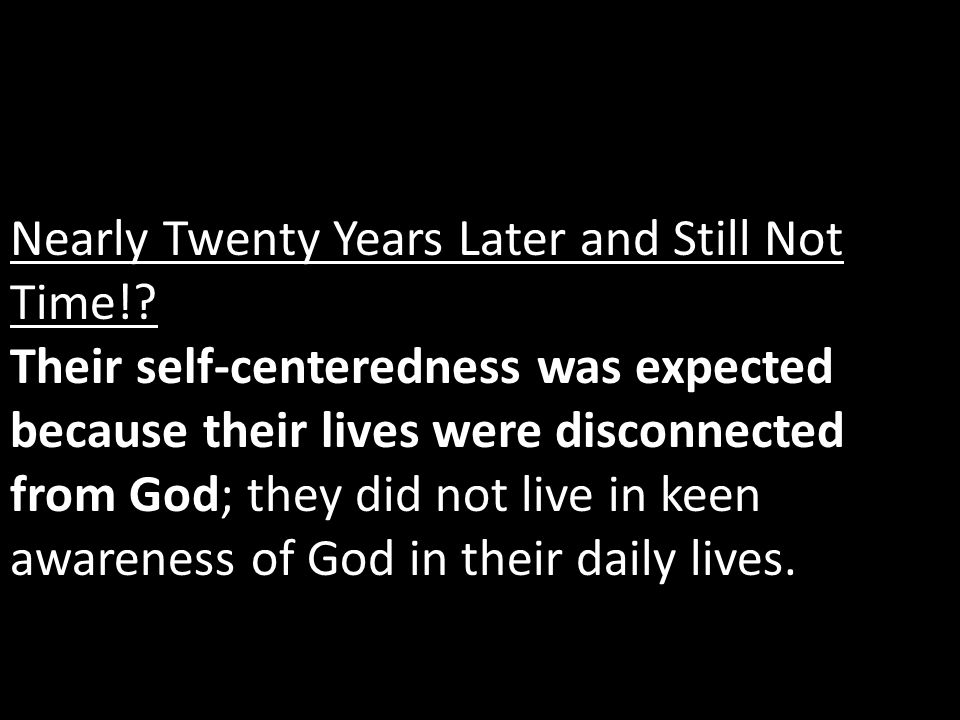 Nearly Twenty Years Later and Still Not Time!?

Their self-centeredness was expected because their lives were disconnected from God; they did not live in keen awareness of God in their daily lives.